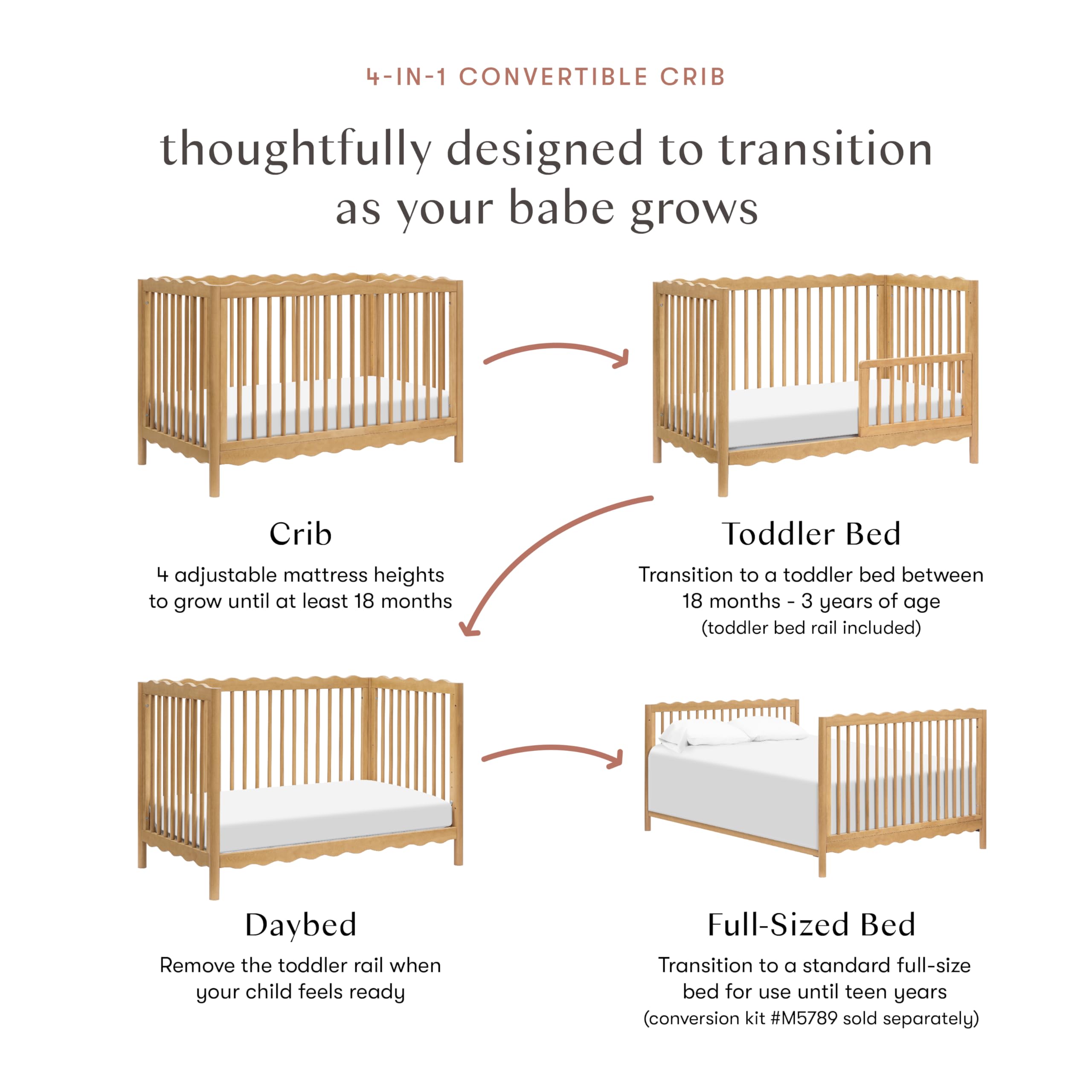 4-IN-1 CONVERTIBLE CRIB

thoughtfully designed to transition as your babe grows

Crib

4 adjustable mattress heights to grow until at least 18 months

Toddler Bed

Transition to a toddler bed between 18 months - 3 years of age (toddler bed rail included)

Daybed

Remove the toddler rail when your child feels ready

Full-Sized Bed

Transition to a standard full-size bed for use until teen years (conversion kit #M5789 sold separately)